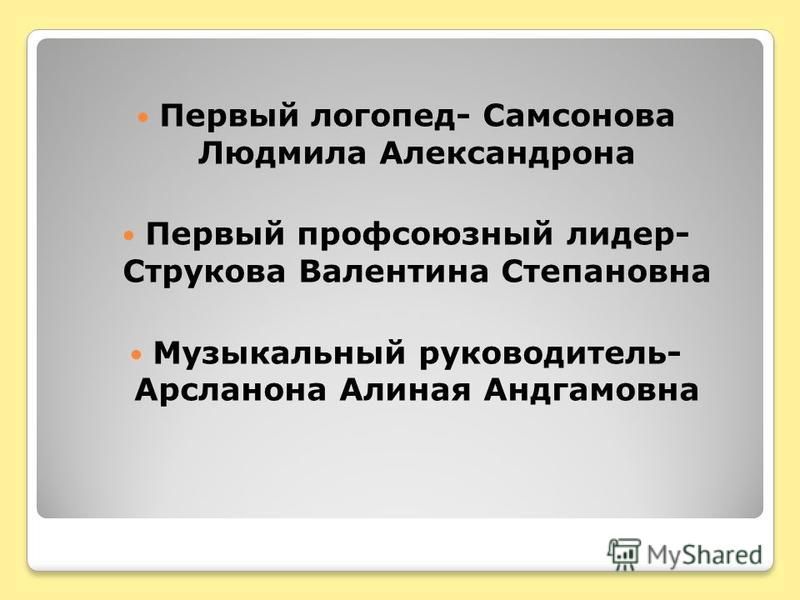 Первый логопед- Самсонова Людмила Александрона

Первый профсоюзный лидер- Струкова Валентина Степановна

Музыкальный руководитель- Арсланона Алиная Андгамовна

MyShared